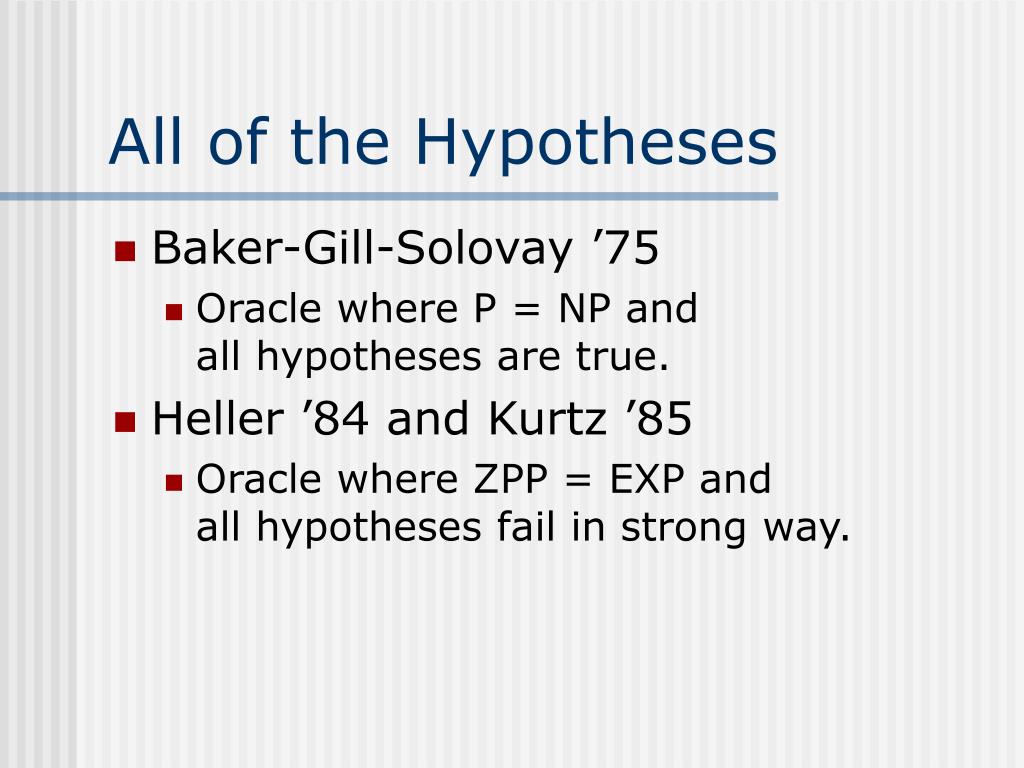 All of the Hypotheses

Baker-Gill-Solovay ’75

Oracle where P = NP and all hypotheses are true.

Heller ’84 and Kurtz ’85

Oracle where ZPP = EXP and all hypotheses fail in strong way.